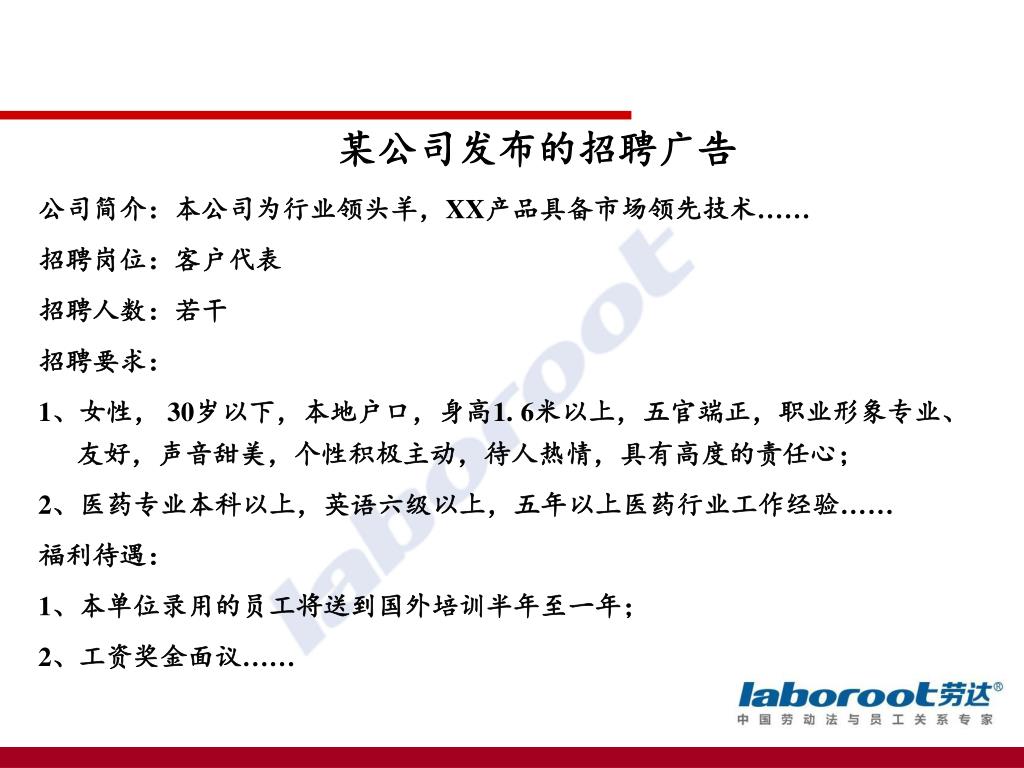 某公司发布的招聘广告

公司简介：本公司为行业领头羊，XX产品具备市场领先技术……

招聘岗位：客户代表

招聘人数：若干

招聘要求：

1、女性， 30岁以下，本地户口，身高1. 6米以上，五官端正，职业形象专业、友好，声音甜美，个性积极主动，待人热情，具有高度的责任心；

2、医药专业本科以上，英语六级以上，五年以上医药行业工作经验……

福利待遇：

1、本单位录用的员工将送到国外培训半年至一年；

2、工资奖金面议……

laboroot

laboroot劳达®
中国劳动法与员工关系专家